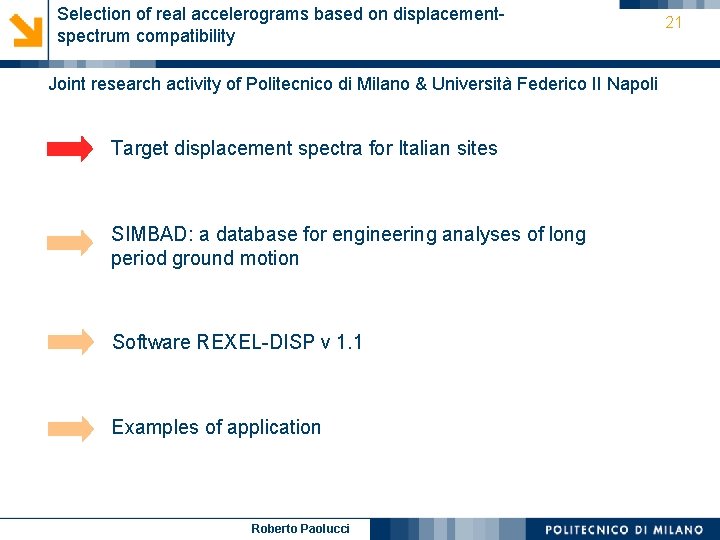 Selection of real accelerograms based on displacement-spectrum compatibility

21

Joint research activity of Politecnico di Milano & Università Federico II Napoli

Target displacement spectra for Italian sites

SIMBAD: a database for engineering analyses of long period ground motion

Software REXEL-DISP v 1.1

Examples of application

Roberto Paolucci

POLITECNICO DI MILANO